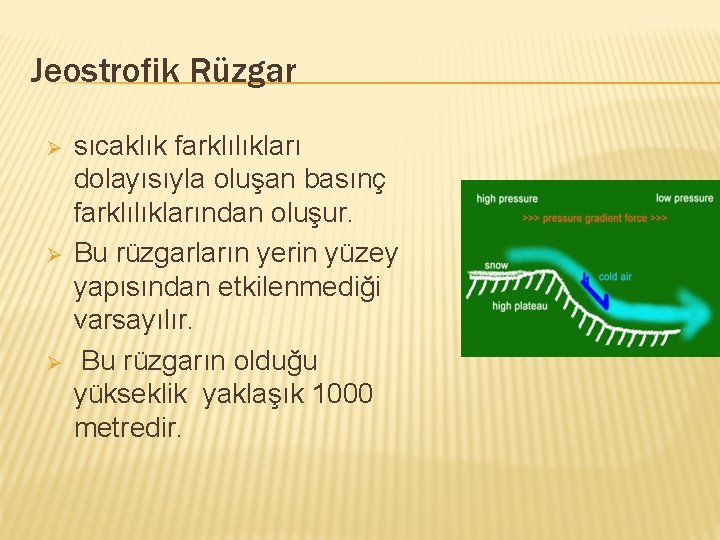 Jeostrofik Rüzgar

➢ sıcaklık farklılıkları dolayısıyla oluşan basınç farklılıklarından oluşur.

➢ Bu rüzgarların yerin yüzey yapısından etkilenmediği varsayılır.

➢ Bu rüzgarın olduğu yükseklik yaklaşık 1000 metredir.

high pressure

low pressure

>>> pressure gradient force >>>

snow

cold air

high plateau